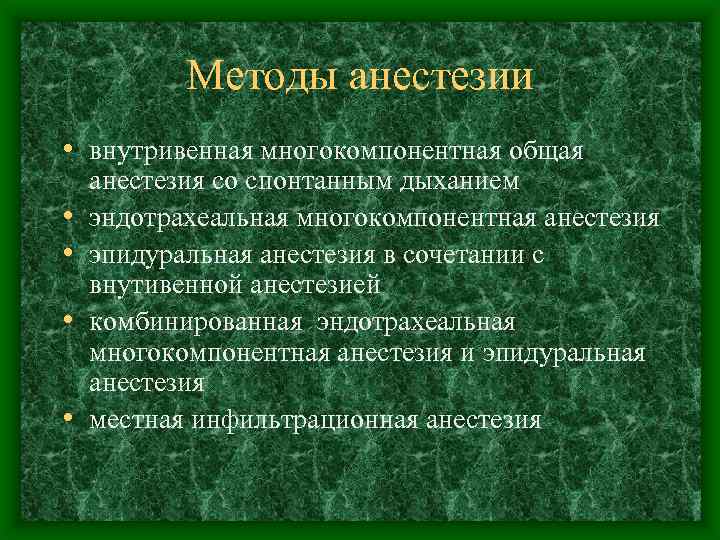 Методы анестезии

• внутривенная многокомпонентная общая анестезия со спонтанным дыханием
• эндотрахеальная многокомпонентная анестезия
• эпидуральная анестезия в сочетании с внутивенной анестезией
• комбинированная эндотрахеальная многокомпонентная анестезия и эпидуральная анестезия
• местная инфильтрационная анестезия